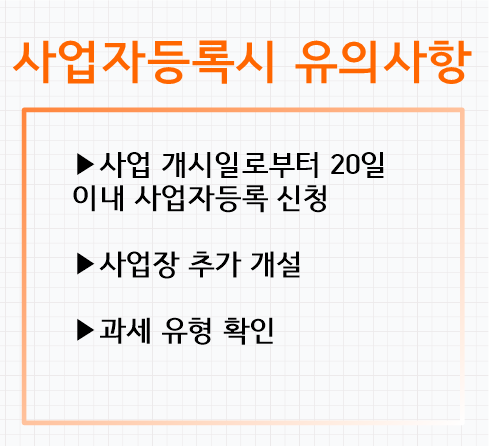 사업자등록시 유의사항

▶사업 개시일로부터 20일 이내 사업자등록 신청

▶사업장 추가 개설

▶과세 유형 확인